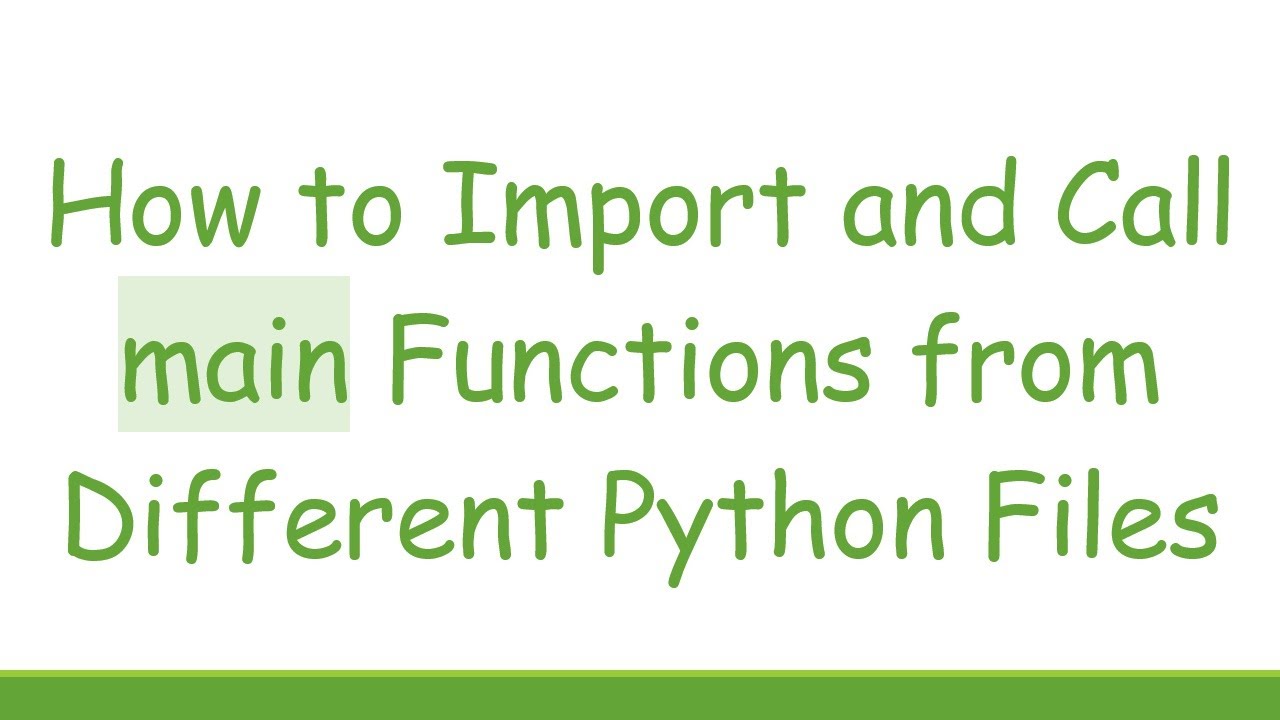 How to Import and Call main Functions from Different Python Files